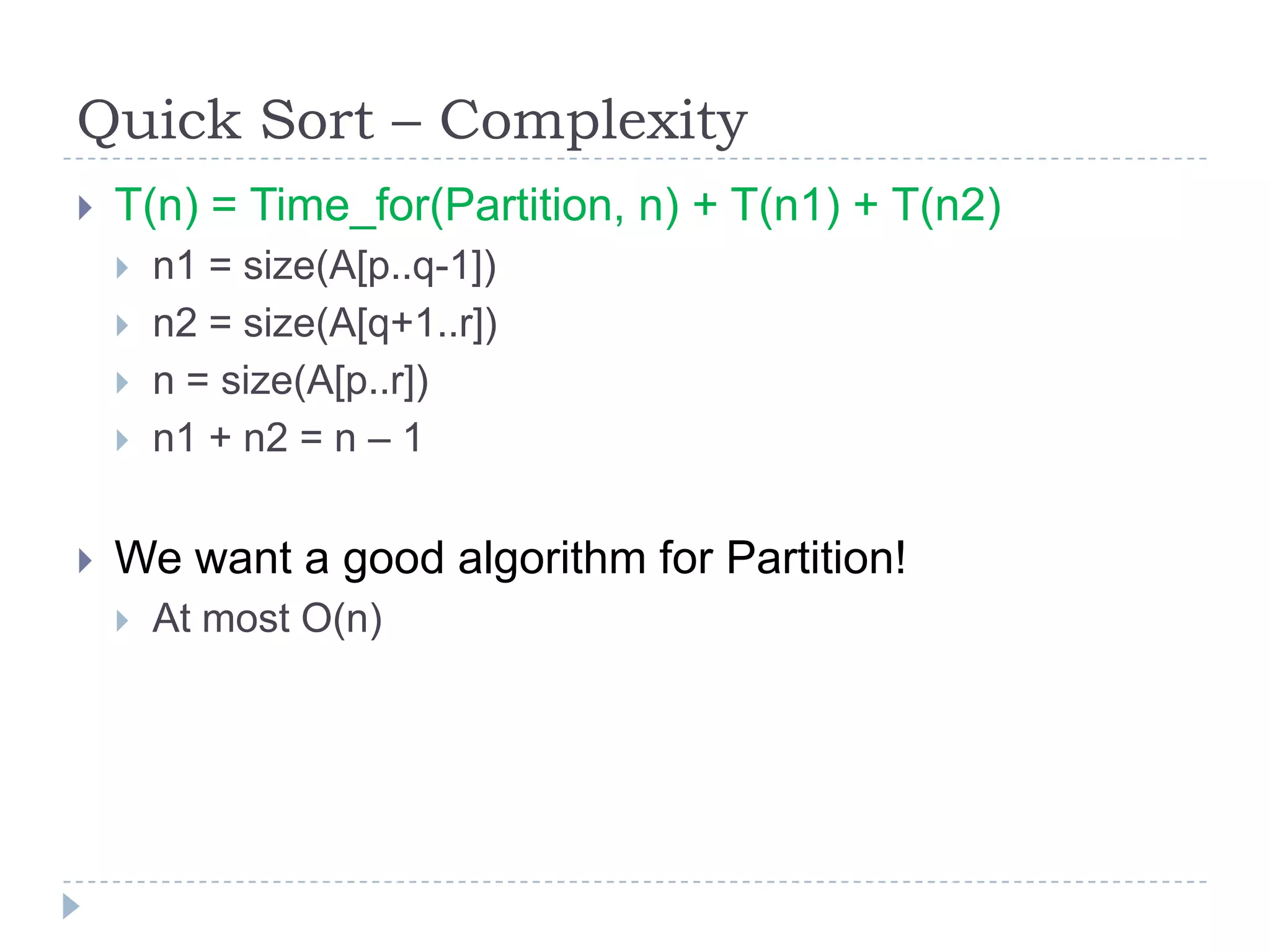 Quick Sort – Complexity

T(n) = Time_for(Partition, n) + T(n1) + T(n2)

n1 = size(A[p..q-1])

n2 = size(A[q+1..r])

n = size(A[p..r])

n1 + n2 = n – 1

We want a good algorithm for Partition!

At most O(n)